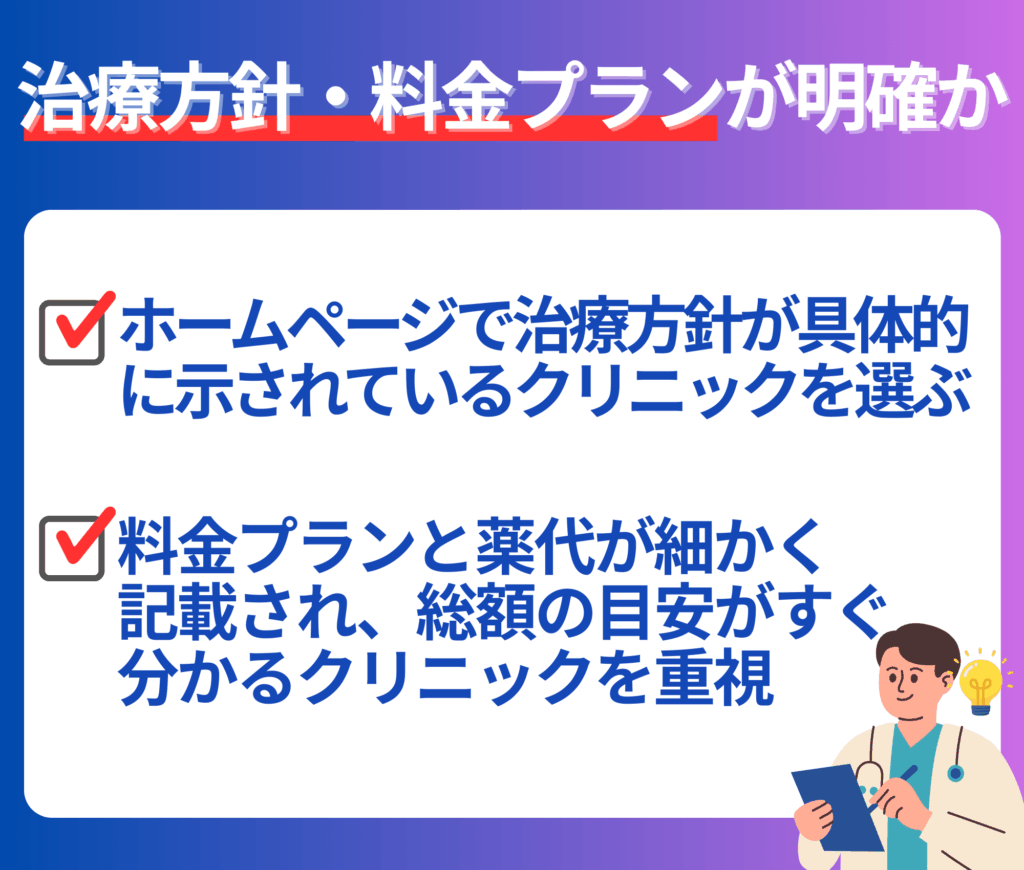 治療方針・料金プランが明確か

ホームページで治療方針が具体的に示されているクリニックを選ぶ

料金プランと薬代が細かく記載され、総額の目安がすぐ分かるクリニックを重視